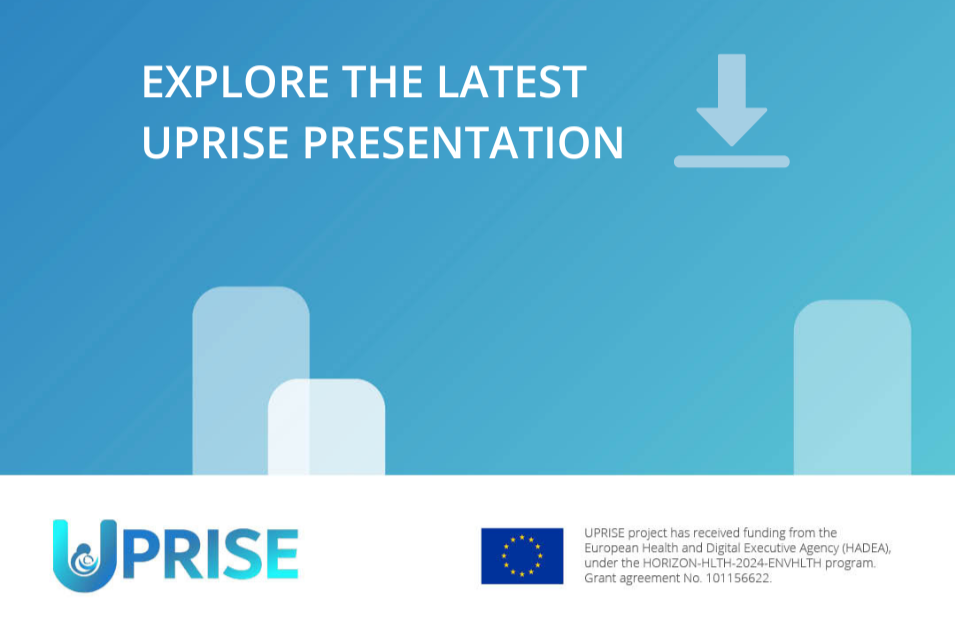 EXPLORE THE LATEST UPRISE PRESENTATION

UPRISE

UPRISE project has received funding from the European Health and Digital Executive Agency (HADEA), under the HORIZON-HLTH-2024-ENVHLTH program. Grant agreement No. 101156622.